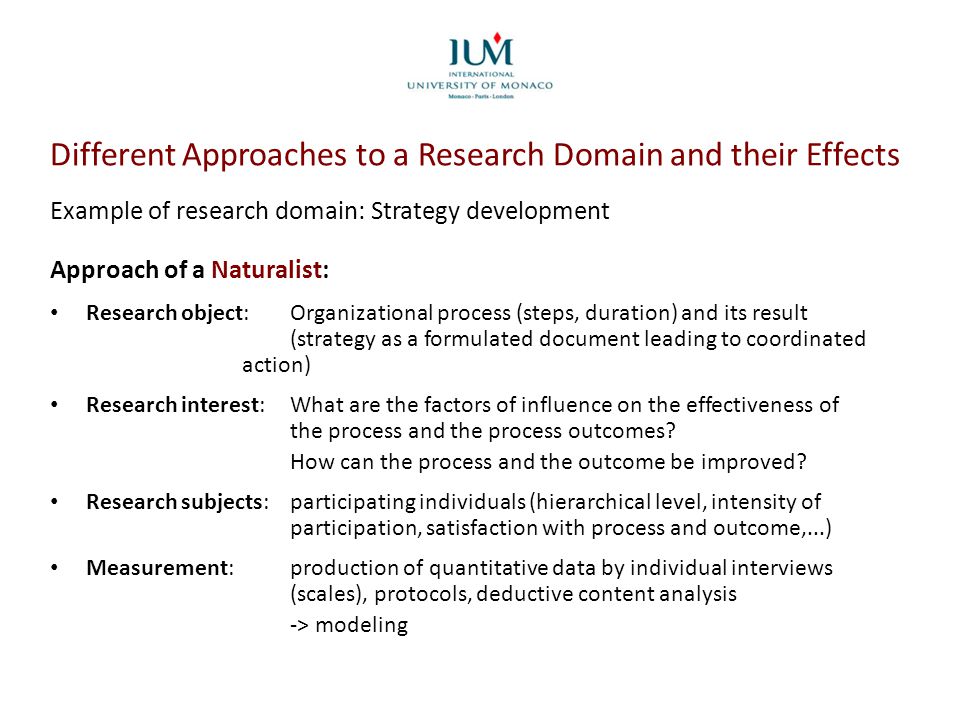 IUM
INTERNATIONAL
UNIVERSITY OF MONACO
Monaco · Paris · London

Different Approaches to a Research Domain and their Effects

Example of research domain: Strategy development

Approach of a Naturalist:

• Research object: Organizational process (steps, duration) and its result (strategy as a formulated document leading to coordinated action)

• Research interest: What are the factors of influence on the effectiveness of the process and the process outcomes?
How can the process and the outcome be improved?

• Research subjects: participating individuals (hierarchical level, intensity of participation, satisfaction with process and outcome,...)

• Measurement: production of quantitative data by individual interviews (scales), protocols, deductive content analysis
-> modeling